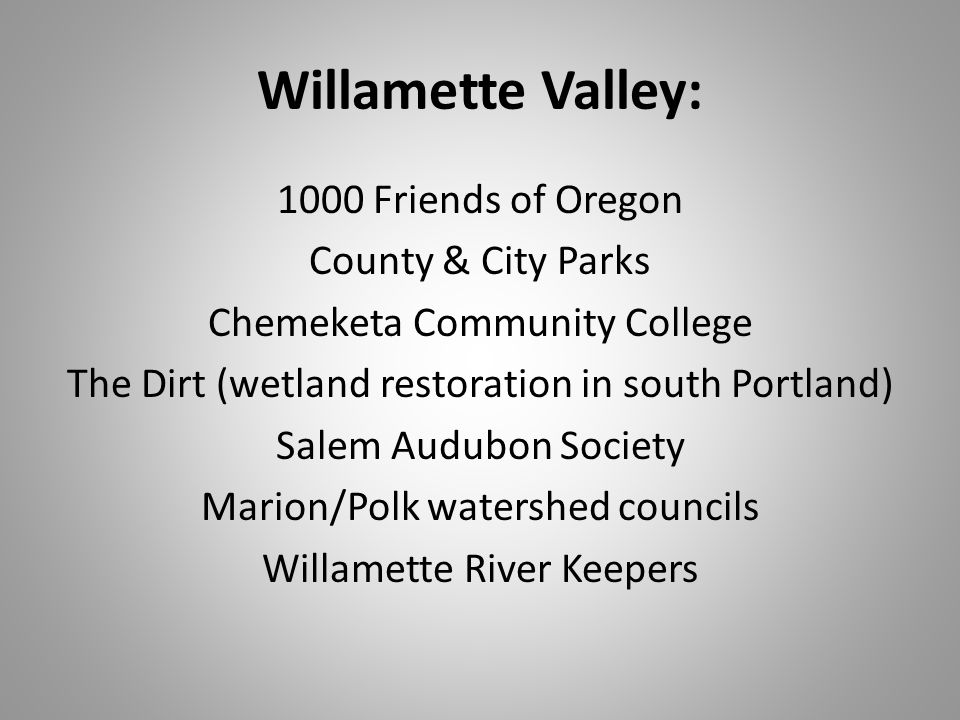 Willamette Valley:

1000 Friends of Oregon
County & City Parks
Chemeketa Community College
The Dirt (wetland restoration in south Portland)
Salem Audubon Society
Marion/Polk watershed councils
Willamette River Keepers